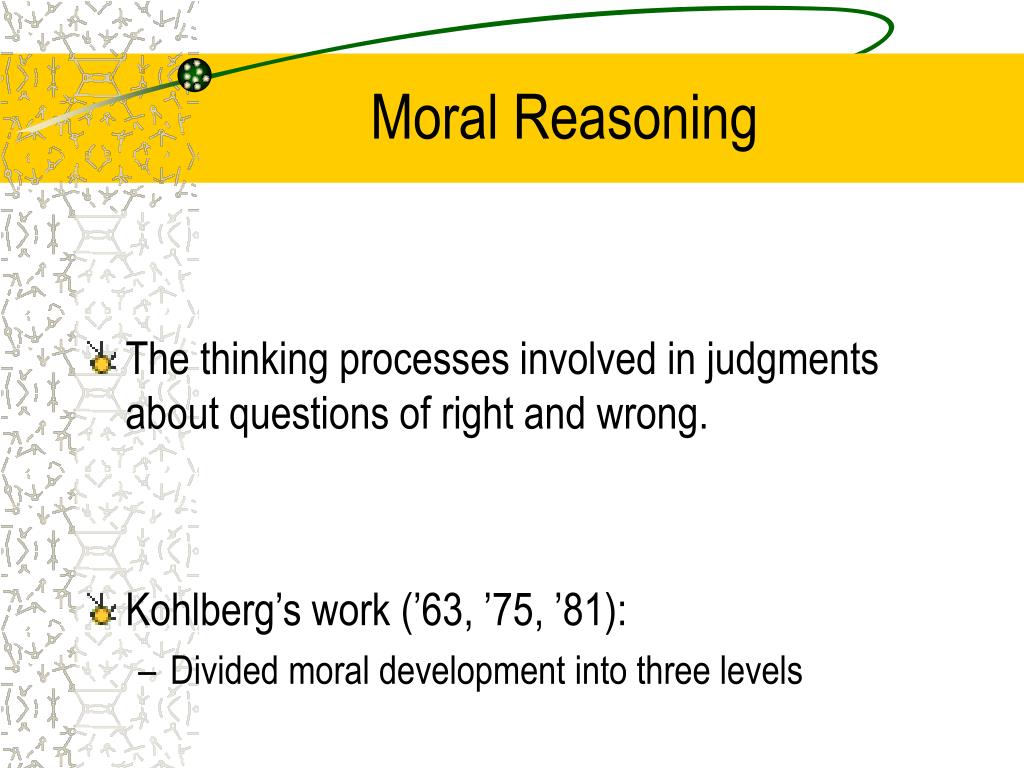 Moral Reasoning

The thinking processes involved in judgments about questions of right and wrong.

Kohlberg’s work (’63, ’75, ’81):

– Divided moral development into three levels